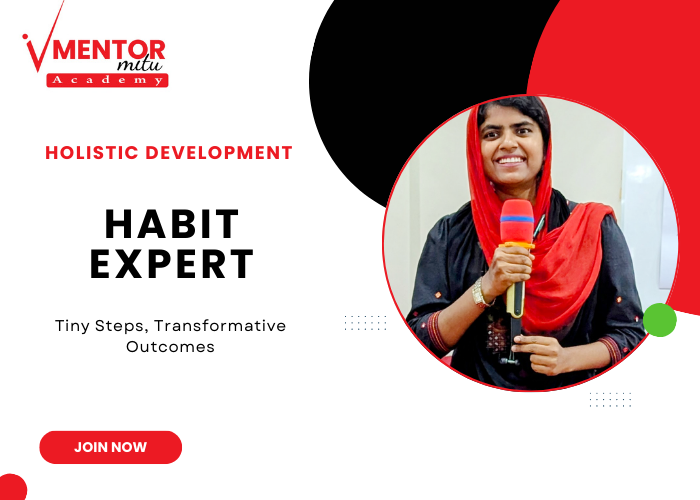 MENTOR mitu Academy

HOLISTIC DEVELOPMENT

HABIT EXPERT

Tiny Steps, Transformative Outcomes

JOIN NOW